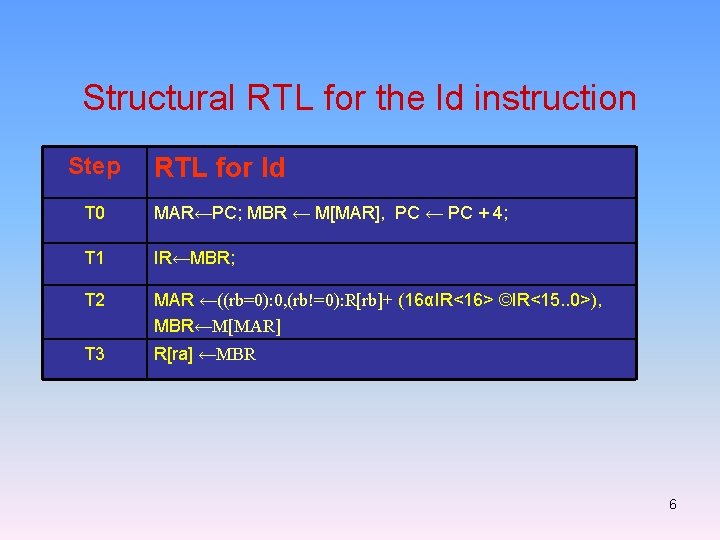 Structural RTL for the ld instruction

| Step | RTL for ld |
|---|---|
| T0 | MAR←PC; MBR ← M[MAR], PC ← PC + 4; |
| T1 | IR←MBR; |
| T2 | MAR ←((rb=0):0,(rb!=0):R[rb]+ (16αIR<16> ©IR<15..0>), MBR←M[MAR] |
| T3 | R[ra] ←MBR |

6